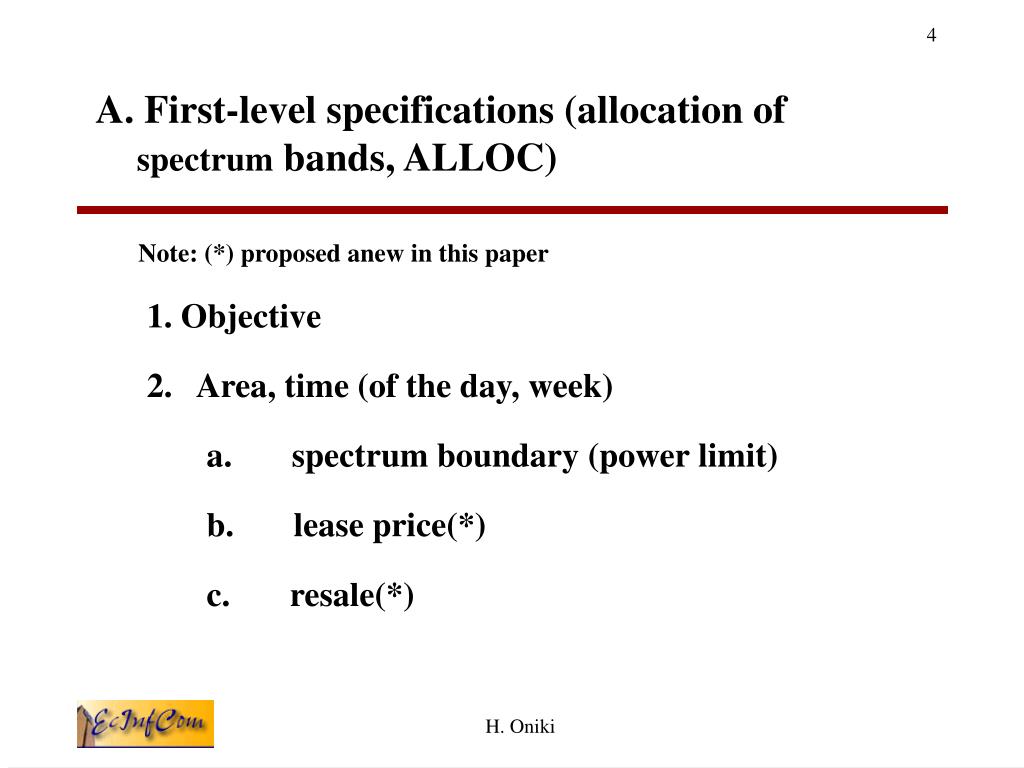 4

A. First-level specifications (allocation of spectrum bands, ALLOC)

Note: (*) proposed anew in this paper

1. Objective

2. Area, time (of the day, week)

a. spectrum boundary (power limit)

b. lease price(*)

c. resale(*)

EcInfCom

H. Oniki